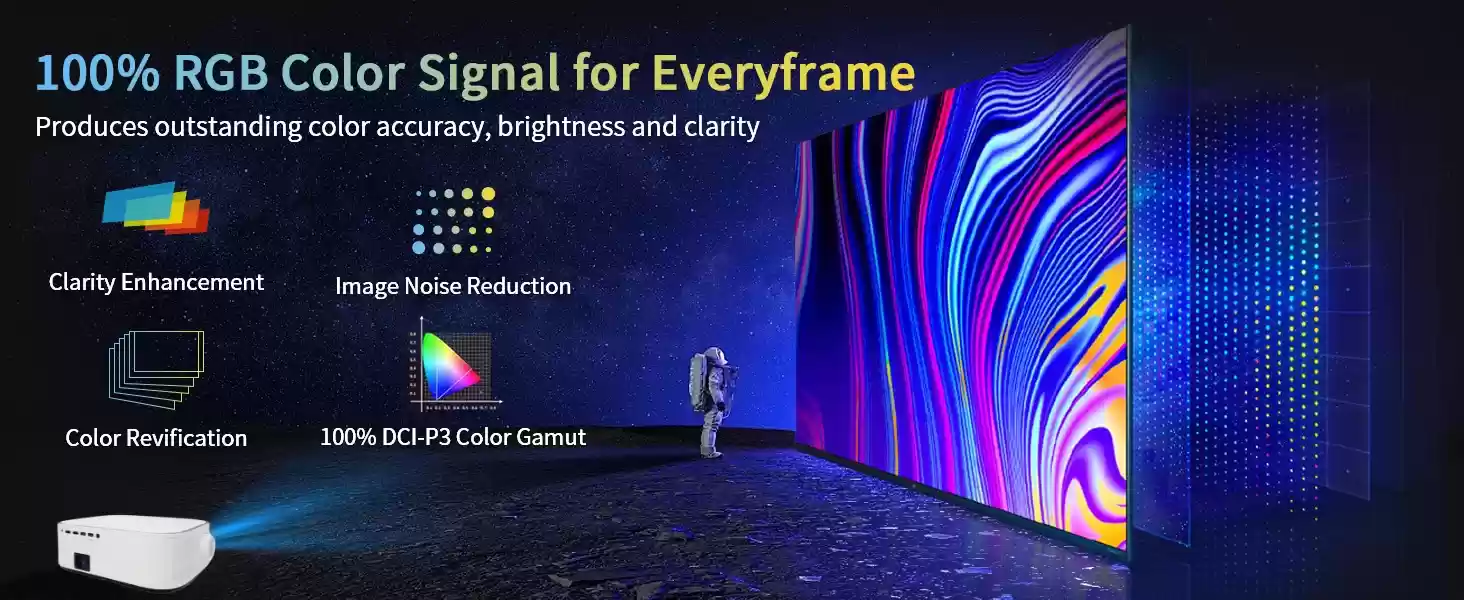 100% RGB Color Signal for Everyframe
Produces outstanding color accuracy, brightness and clarity

Clarity Enhancement

Image Noise Reduction

Color Revification

100% DCI-P3 Color Gamut